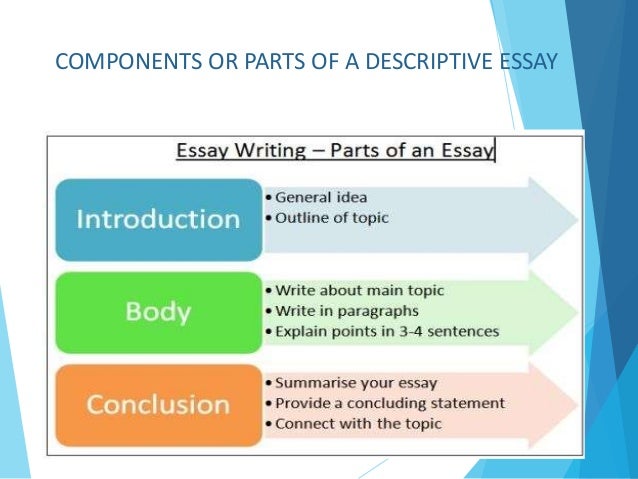 COMPONENTS OR PARTS OF A DESCRIPTIVE ESSAY

Essay Writing – Parts of an Essay

Introduction

• General idea
• Outline of topic

Body

• Write about main topic
• Write in paragraphs
• Explain points in 3-4 sentences

Conclusion

• Summarise your essay
• Provide a concluding statement
• Connect with the topic